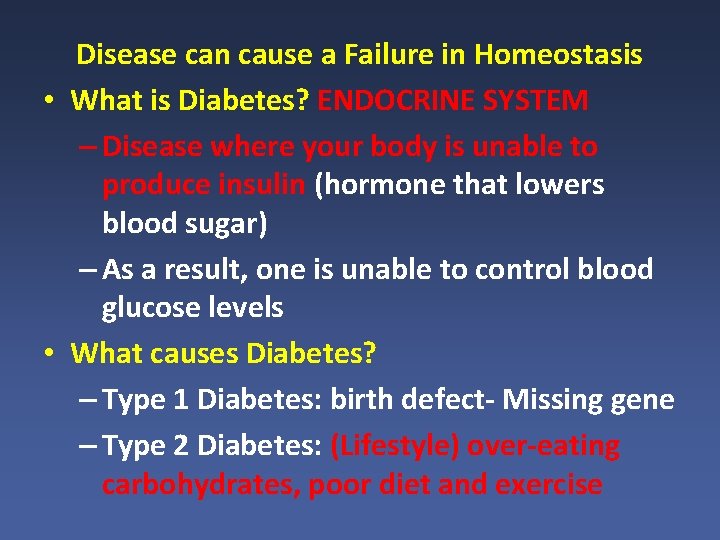 Disease can cause a Failure in Homeostasis

• What is Diabetes? ENDOCRINE SYSTEM

– Disease where your body is unable to produce insulin (hormone that lowers blood sugar)

– As a result, one is unable to control blood glucose levels

• What causes Diabetes?

– Type 1 Diabetes: birth defect- Missing gene

– Type 2 Diabetes: (Lifestyle) over-eating carbohydrates, poor diet and exercise